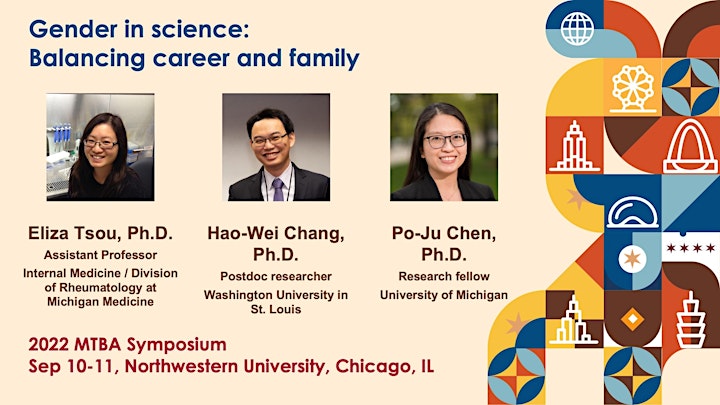 Gender in science:
Balancing career and family

Eliza Tsou, Ph.D.
Assistant Professor
Internal Medicine / Division of Rheumatology at Michigan Medicine

Hao-Wei Chang, Ph.D.
Postdoc researcher
Washington University in St. Louis

Po-Ju Chen, Ph.D.
Research fellow
University of Michigan

2022 MTBA Symposium
Sep 10-11, Northwestern University, Chicago, IL